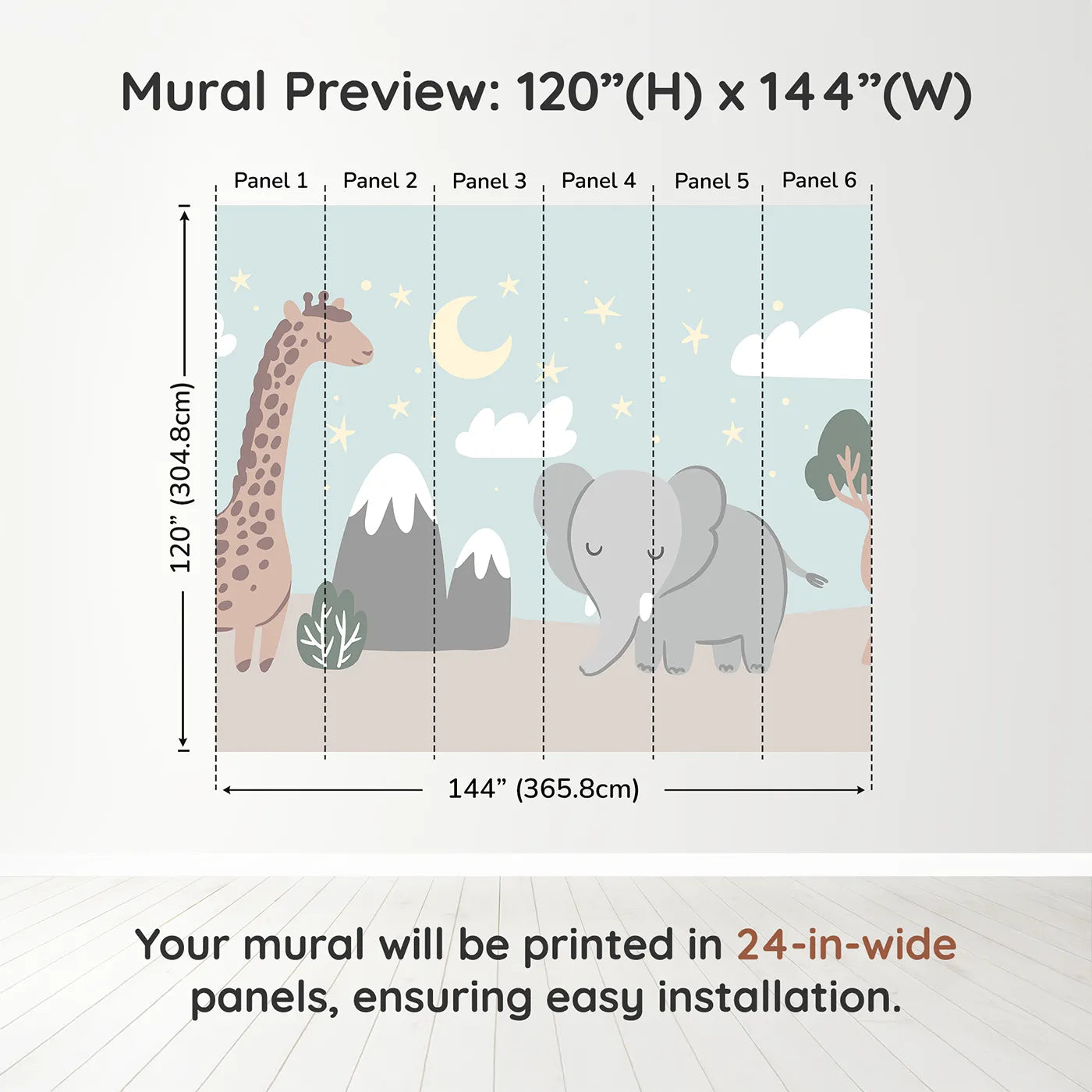 Mural Preview: 120”(H) x 144”(W)

Panel 1
Panel 2
Panel 3
Panel 4
Panel 5
Panel 6

120” (304.8cm)

144” (365.8cm)

Your mural will be printed in 24-in-wide panels, ensuring easy installation.